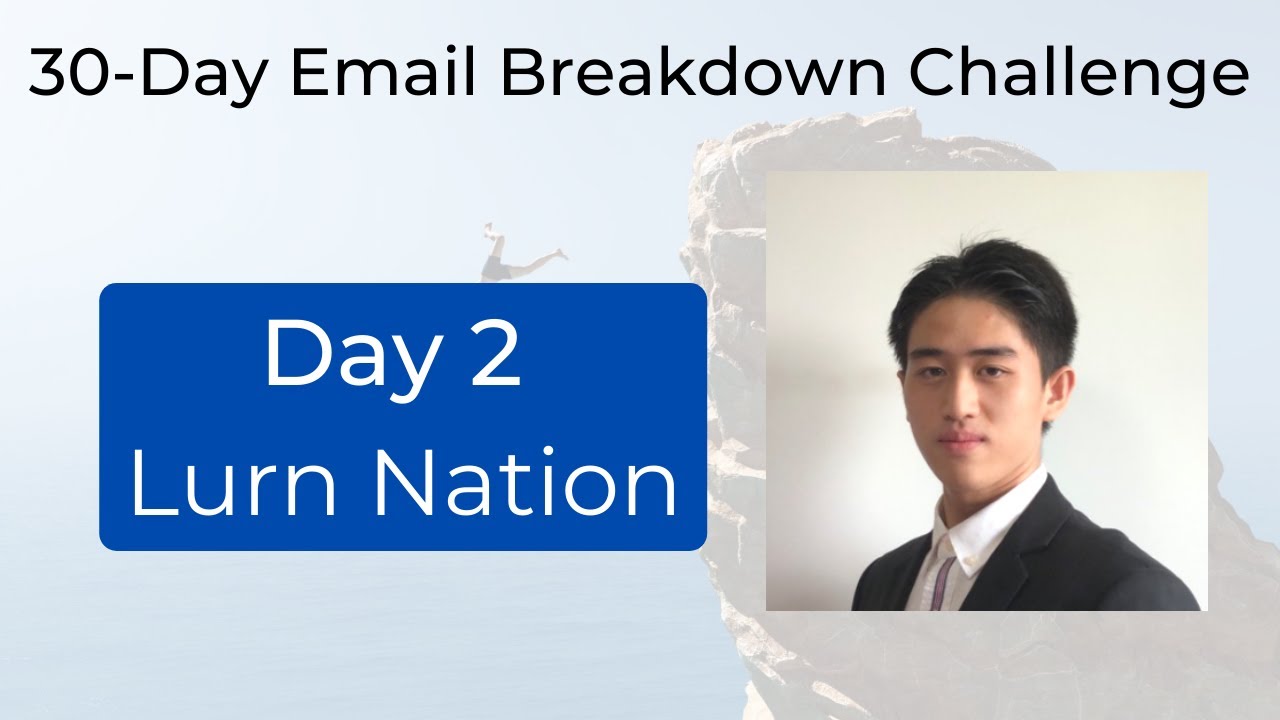 30-Day Email Breakdown Challenge

Day 2
Lurn Nation